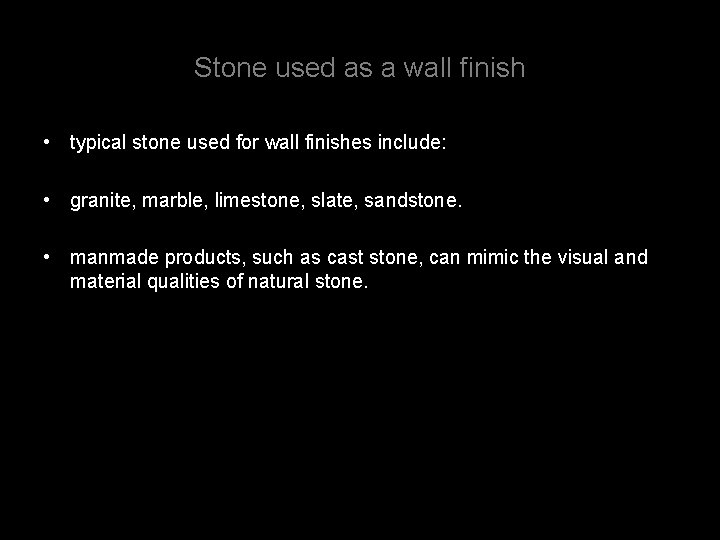 Stone used as a wall finish

• typical stone used for wall finishes include:

• granite, marble, limestone, slate, sandstone.

• manmade products, such as cast stone, can mimic the visual and material qualities of natural stone.